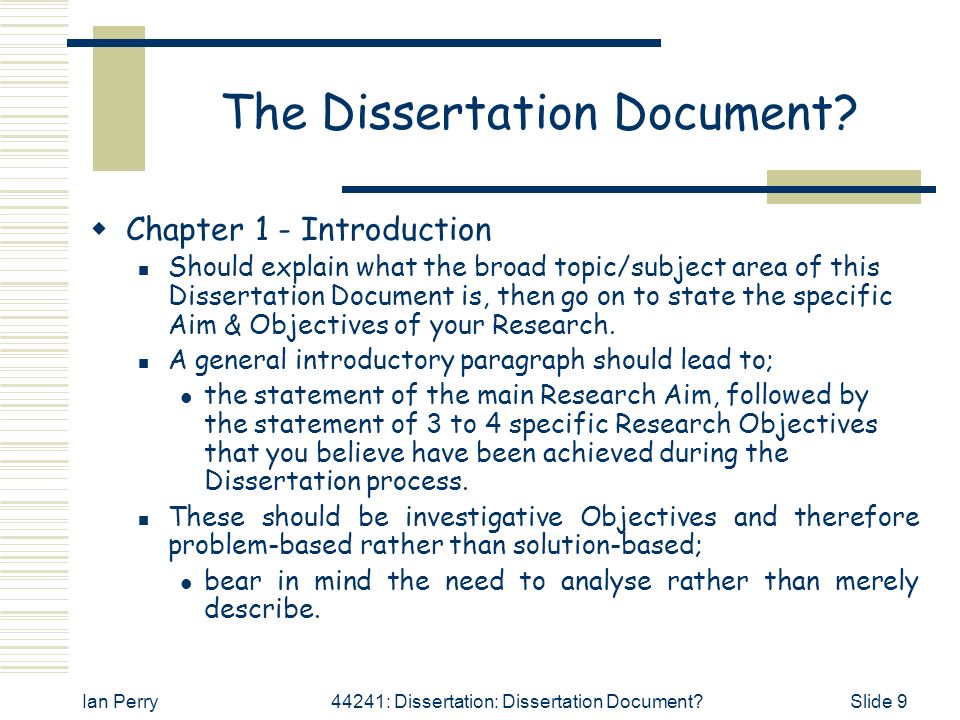 The Dissertation Document?

Chapter 1 - Introduction

Should explain what the broad topic/subject area of this Dissertation Document is, then go on to state the specific Aim & Objectives of your Research.

A general introductory paragraph should lead to;

the statement of the main Research Aim, followed by the statement of 3 to 4 specific Research Objectives that you believe have been achieved during the Dissertation process.

These should be investigative Objectives and therefore problem-based rather than solution-based;

bear in mind the need to analyse rather than merely describe.

Ian Perry

44241: Dissertation: Dissertation Document?

Slide 9